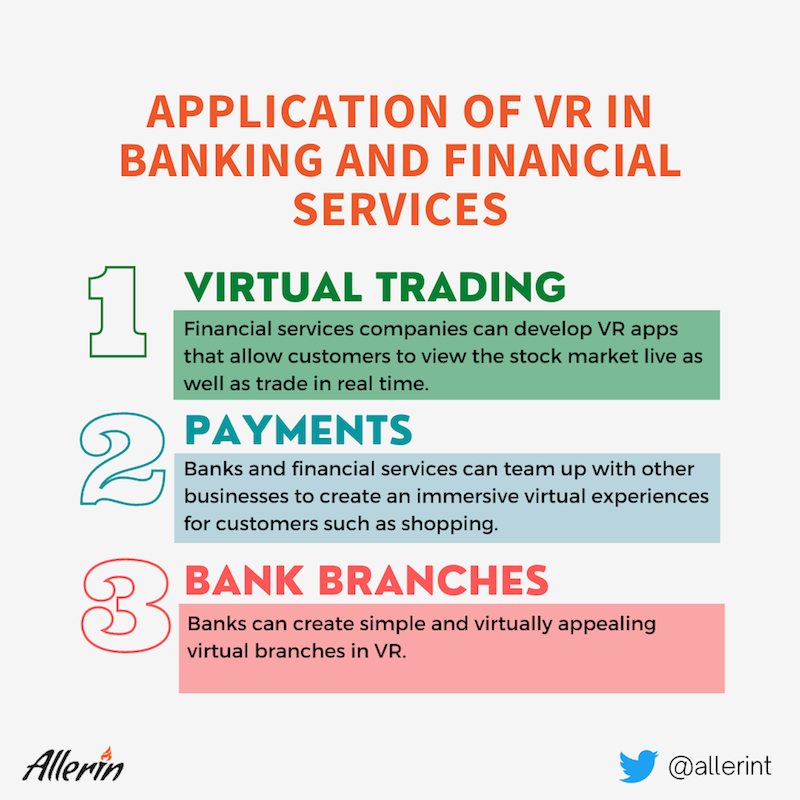 APPLICATION OF VR IN BANKING AND FINANCIAL SERVICES

1 VIRTUAL TRADING

Financial services companies can develop VR apps that allow customers to view the stock market live as well as trade in real time.

2 PAYMENTS

Banks and financial services can team up with other businesses to create an immersive virtual experiences for customers such as shopping.

3 BANK BRANCHES

Banks can create simple and virtually appealing virtual branches in VR.

Allerin

@allerint